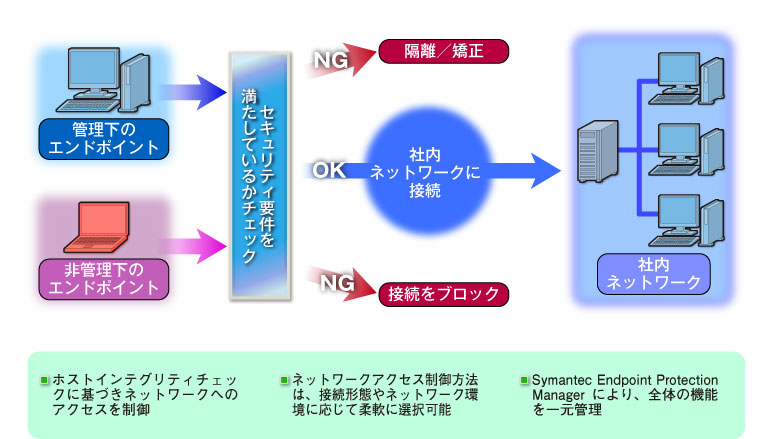 管理下の
エンドポイント

非管理下の
エンドポイント

セキュリティ要件を
満たしているかチェック

NG
隔離／矯正

OK
社内
ネットワークに
接続

NG
接続をブロック

社内
ネットワーク

ホストインテグリティチェックに基づきネットワークへのアクセスを制御

ネットワークアクセス制御方法は、接続形態やネットワーク環境に応じて柔軟に選択可能

Symantec Endpoint Protection Manager により、全体の機能を一元管理